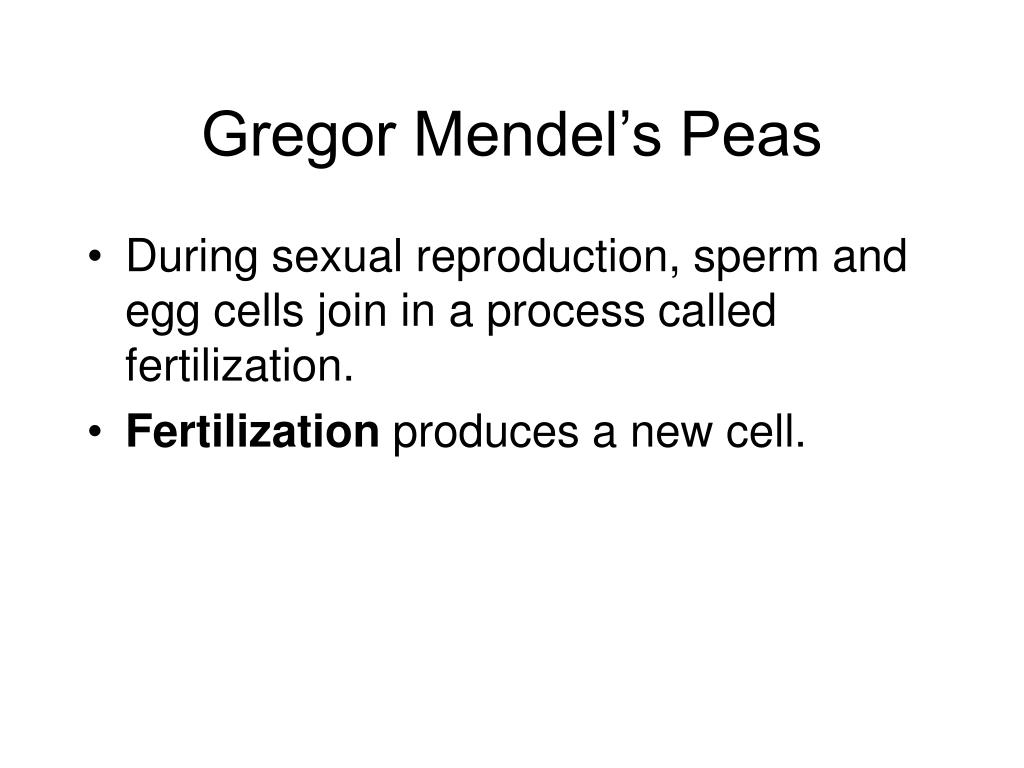 Gregor Mendel’s Peas

• During sexual reproduction, sperm and egg cells join in a process called fertilization.
• Fertilization produces a new cell.